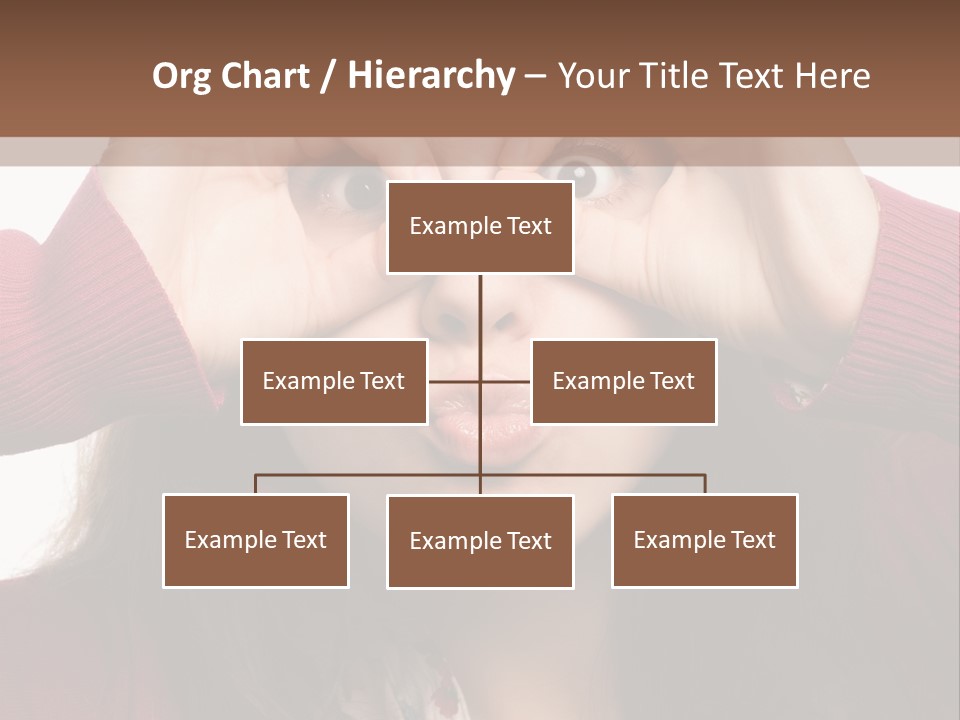 Org Chart / Hierarchy – Your Title Text Here

Example Text

Example Text

Example Text

Example Text

Example Text

Example Text